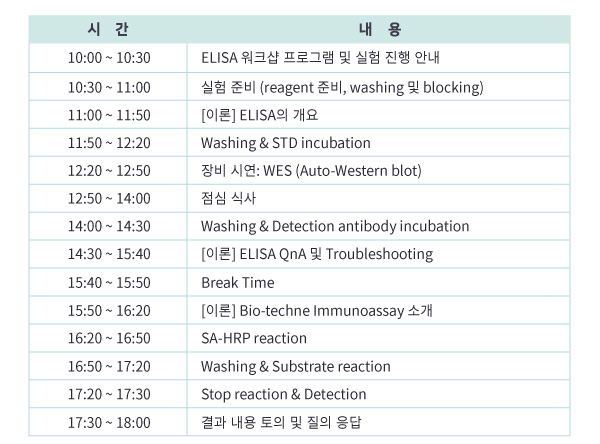 | 시 간 | 내 용 |
|---|---|
| 10:00 ~ 10:30 | ELISA 워크샵 프로그램 및 실험 진행 안내 |
| 10:30 ~ 11:00 | 실험 준비 (reagent 준비, washing 및 blocking) |
| 11:00 ~ 11:50 | [이론] ELISA의 개요 |
| 11:50 ~ 12:20 | Washing & STD incubation |
| 12:20 ~ 12:50 | 장비 시연: WES (Auto-Western blot) |
| 12:50 ~ 14:00 | 점심 식사 |
| 14:00 ~ 14:30 | Washing & Detection antibody incubation |
| 14:30 ~ 15:40 | [이론] ELISA QnA 및 Troubleshooting |
| 15:40 ~ 15:50 | Break Time |
| 15:50 ~ 16:20 | [이론] Bio-techne Immunoassay 소개 |
| 16:20 ~ 16:50 | SA-HRP reaction |
| 16:50 ~ 17:20 | Washing & Substrate reaction |
| 17:20 ~ 17:30 | Stop reaction & Detection |
| 17:30 ~ 18:00 | 결과 내용 토의 및 질의 응답 |